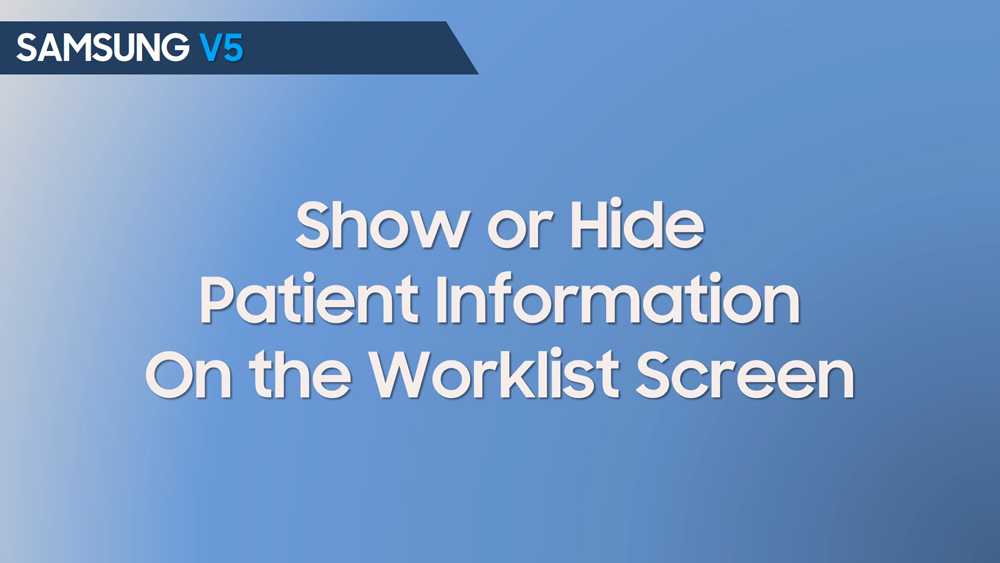 SAMSUNG V5

Show or Hide
Patient Information
On the Worklist Screen